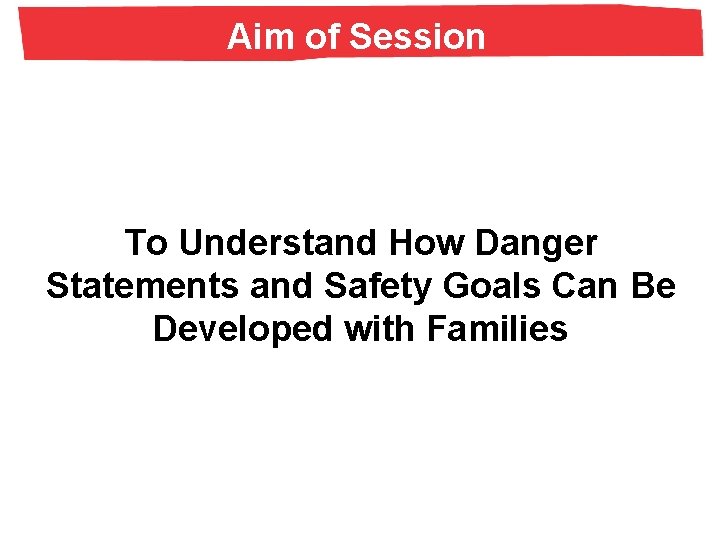 Aim of Session

To Understand How Danger Statements and Safety Goals Can Be Developed with Families